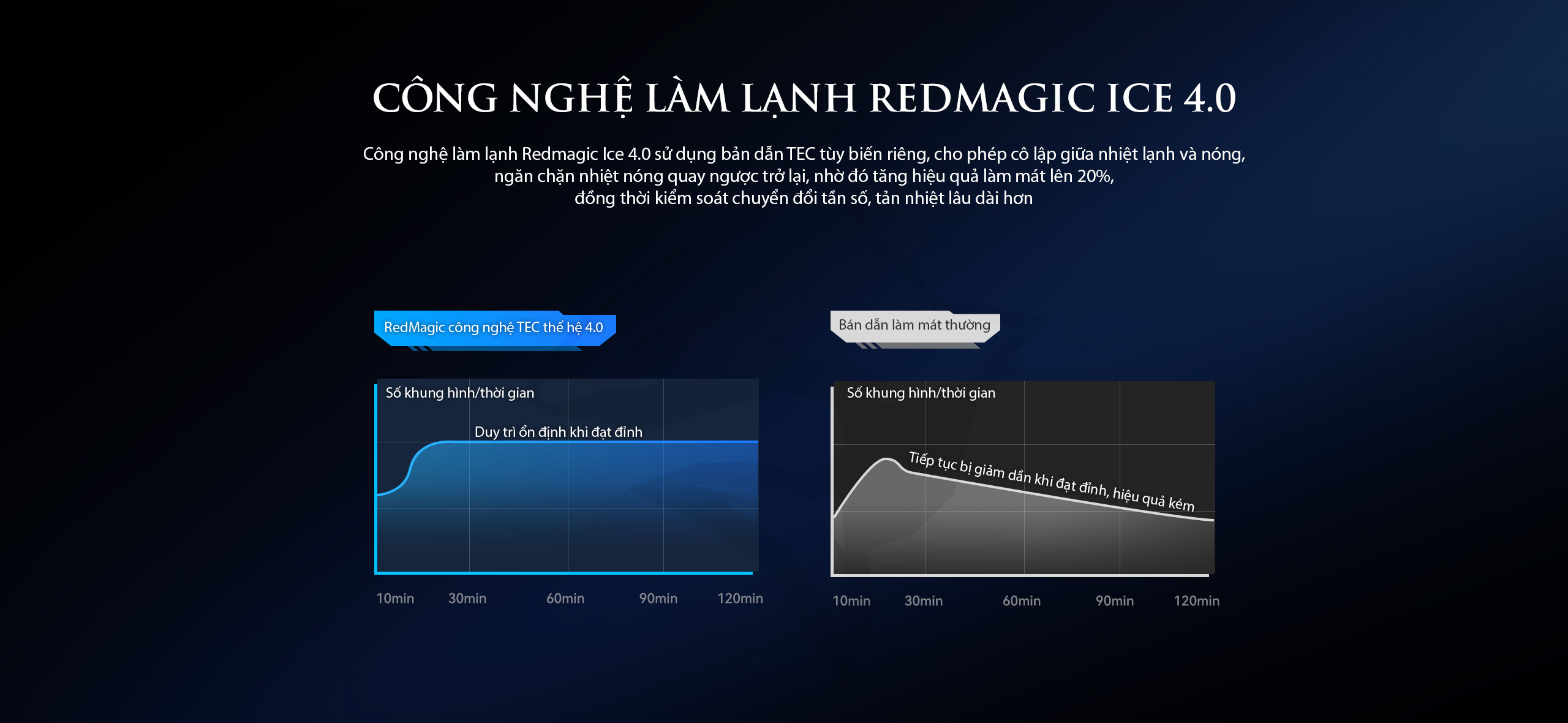 CÔNG NGHỆ LÀM LẠNH REDMAGIC ICE 4.0

Công nghệ làm lạnh Redmagic Ice 4.0 sử dụng bản dẫn TEC tùy biến riêng, cho phép cô lập giữa nhiệt lạnh và nóng, ngăn chặn nhiệt nóng quay ngược trở lại, nhờ đó tăng hiệu quả làm mát lên 20%, đồng thời kiểm soát chuyển đổi tần số, tản nhiệt lâu dài hơn

RedMagic công nghệ TEC thế hệ 4.0

Số khung hình/thời gian

Duy trì ổn định khi đạt đỉnh

10min 30min 60min 90min 120min

Bán dẫn làm mát thường

Số khung hình/thời gian

Tiếp tục bị giảm dần khi đạt đỉnh, hiệu quả kém

10min 30min 60min 90min 120min